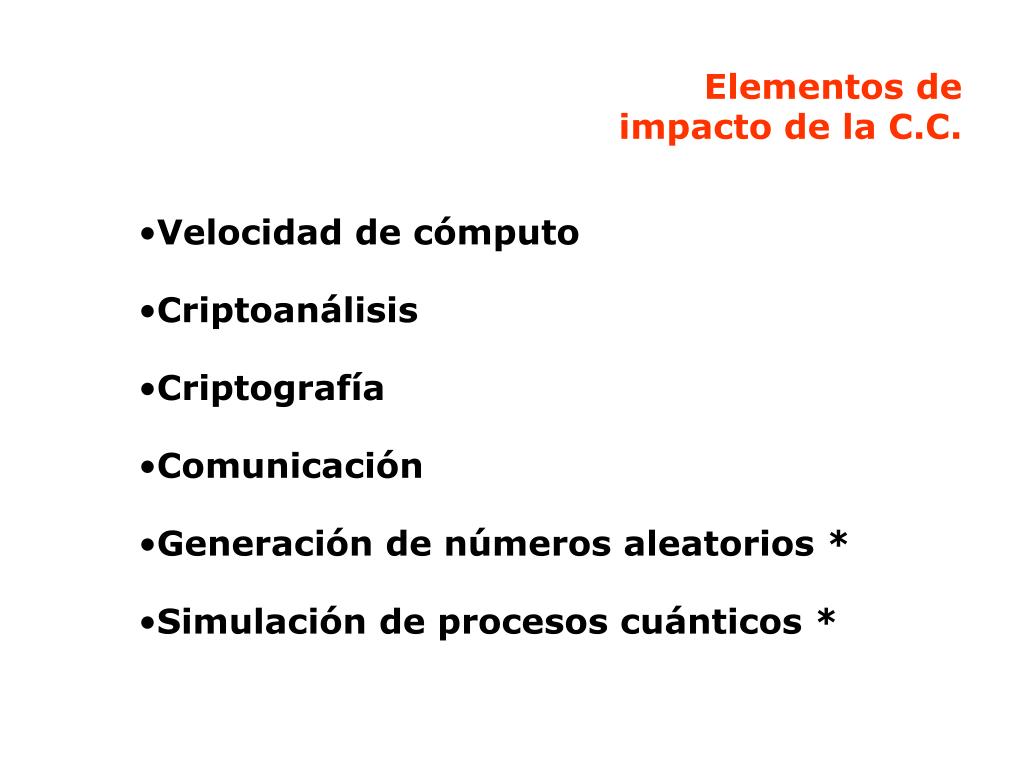 Elementos de impacto de la C.C.

•Velocidad de cómputo

•Criptoanálisis

•Criptografía

•Comunicación

•Generación de números aleatorios *

•Simulación de procesos cuánticos *